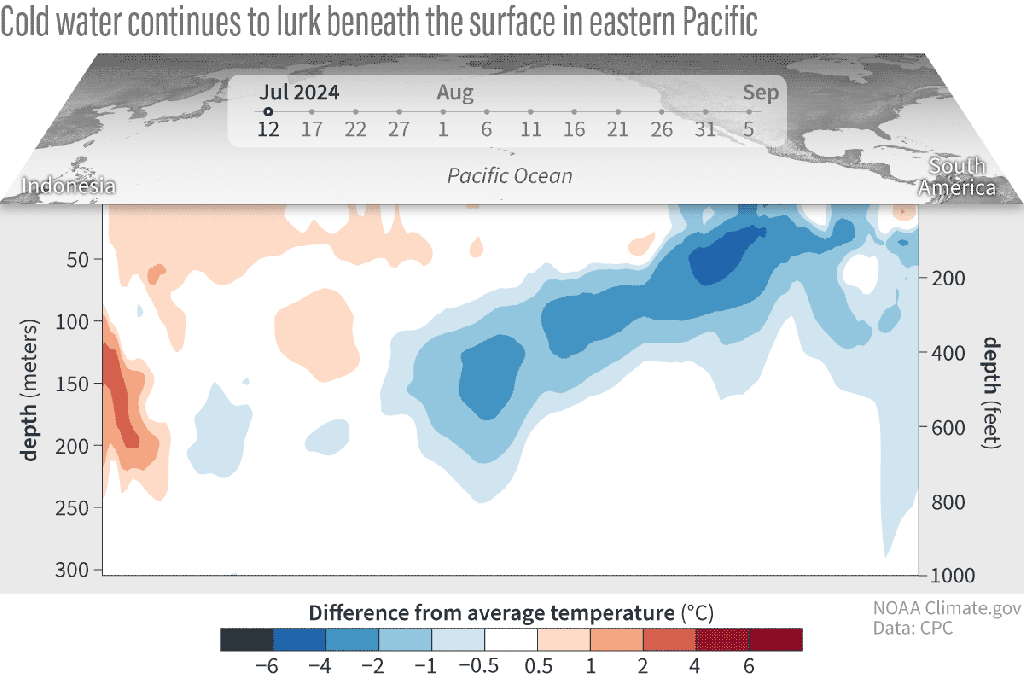 Cold water continues to lurk beneath the surface in eastern Pacific

Jul 2024
Aug
Sep
12 17 22 27 1 6 11 16 21 26 31 5

Indonesia
Pacific Ocean
South America

depth (meters)
50
100
150
200
250
300

depth (feet)
200
400
600
800
1000

Difference from average temperature (°C)
−6 −4 −2 −1 −0.5 0.5 1 2 4 6

NOAA Climate.gov
Data: CPC